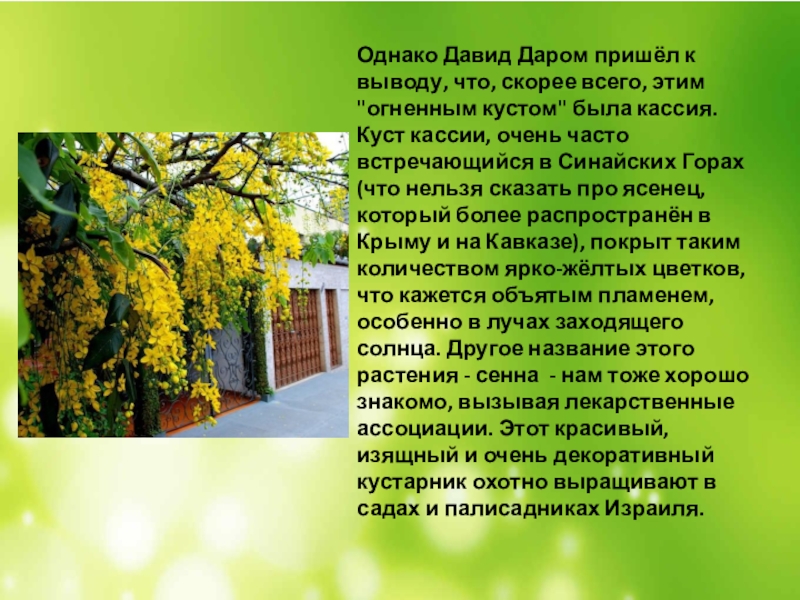 Однако Давид Даром пришёл к выводу, что, скорее всего, этим "огненным кустом" была кассия. Куст кассии, очень часто встречающийся в Синайских Горах (что нельзя сказать про ясенец, который более распространён в Крыму и на Кавказе), покрыт таким количеством ярко-жёлтых цветков, что кажется объятым пламенем, особенно в лучах заходящего солнца. Другое название этого растения - сенна - нам тоже хорошо знакомо, вызывая лекарственные ассоциации. Этот красивый, изящный и очень декоративный кустарник охотно выращивают в садах и палисадниках Израиля.